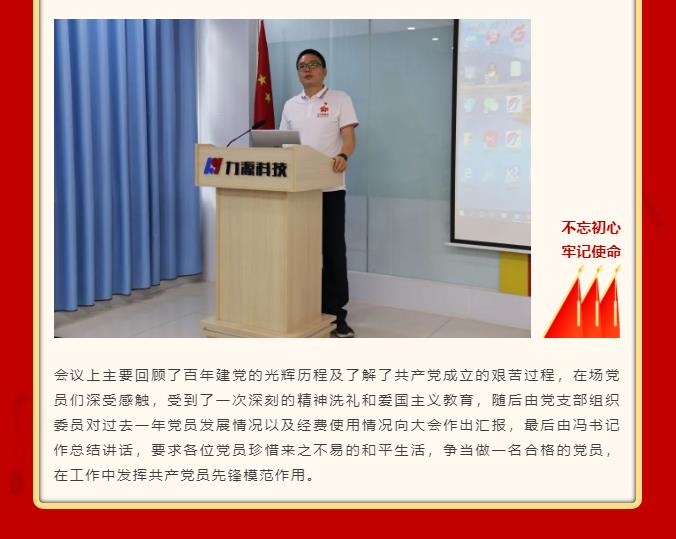 力源科技

不忘初心
牢记使命

会议上主要回顾了百年建党的光辉历程及了解了共产党成立的艰苦过程，在场党员们深受感触，受到了一次深刻的精神洗礼和爱国主义教育，随后由党支部组织委员对过去一年党员发展情况以及经费使用情况向大会作出汇报，最后由冯书记作总结讲话，要求各位党员珍惜来之不易的和平生活，争当做一名合格的党员，在工作中发挥共产党员先锋模范作用。